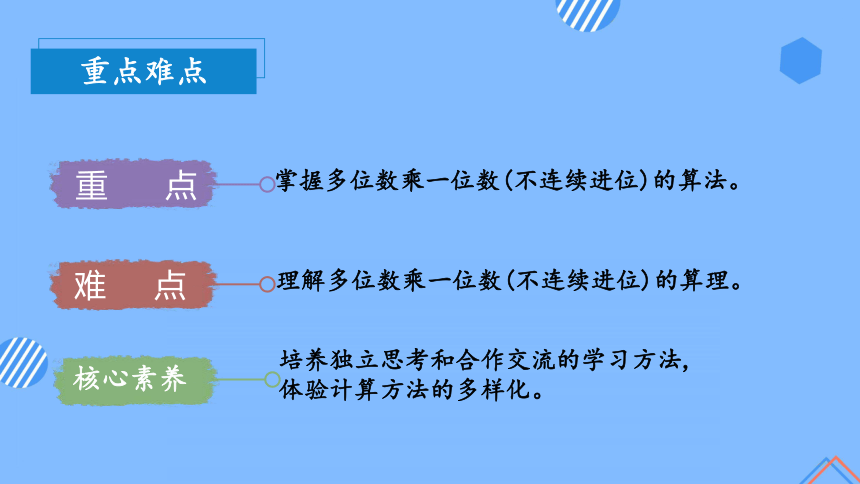 重点难点

重　点

掌握多位数乘一位数(不连续进位)的算法。

难　点

理解多位数乘一位数(不连续进位)的算理。

核心素养

培养独立思考和合作交流的学习方法,体验计算方法的多样化。